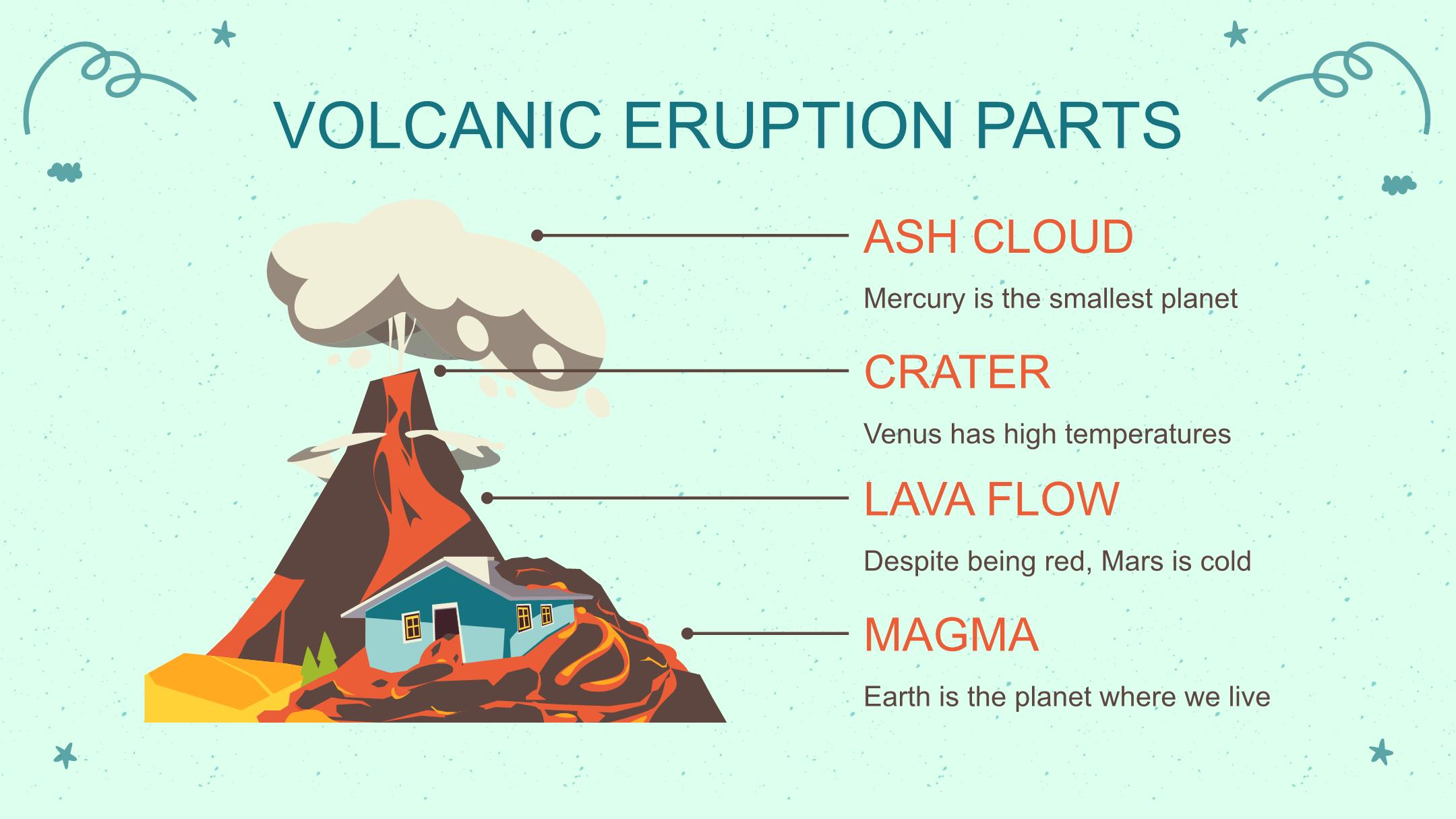 VOLCANIC ERUPTION PARTS

ASH CLOUD

Mercury is the smallest planet

CRATER

Venus has high temperatures

LAVA FLOW

Despite being red, Mars is cold

MAGMA

Earth is the planet where we live